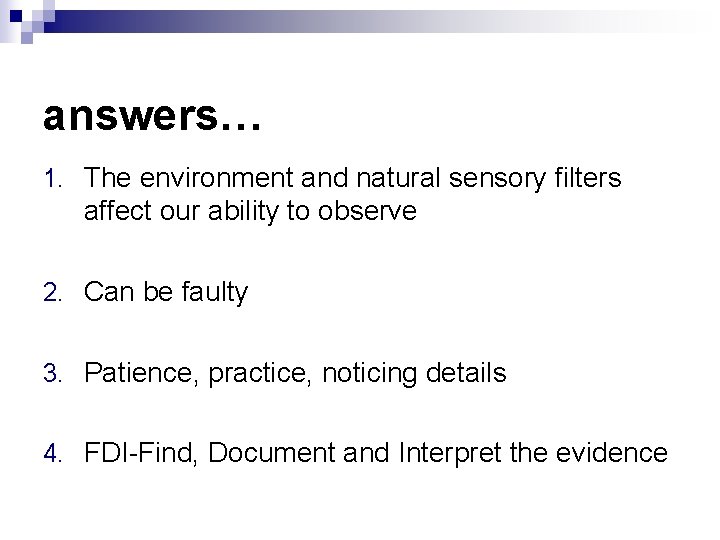 answers…

1. The environment and natural sensory filters affect our ability to observe

2. Can be faulty

3. Patience, practice, noticing details

4. FDI-Find, Document and Interpret the evidence